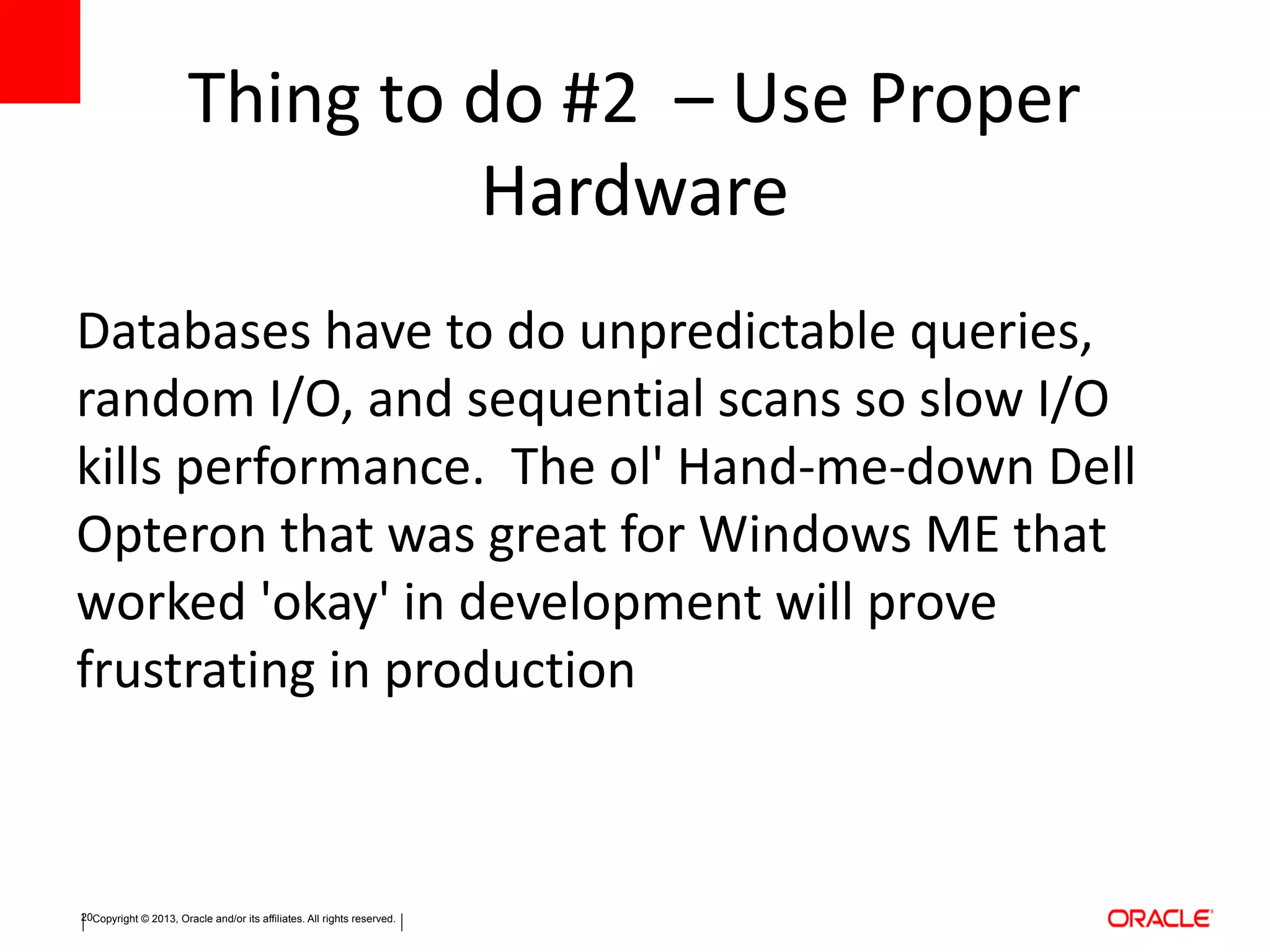 Thing to do #2 – Use Proper Hardware

Databases have to do unpredictable queries, random I/O, and sequential scans so slow I/O kills performance. The ol' Hand-me-down Dell Opteron that was great for Windows ME that worked 'okay' in development will prove frustrating in production

20 Copyright © 2013, Oracle and/or its affiliates. All rights reserved.

ORACLE